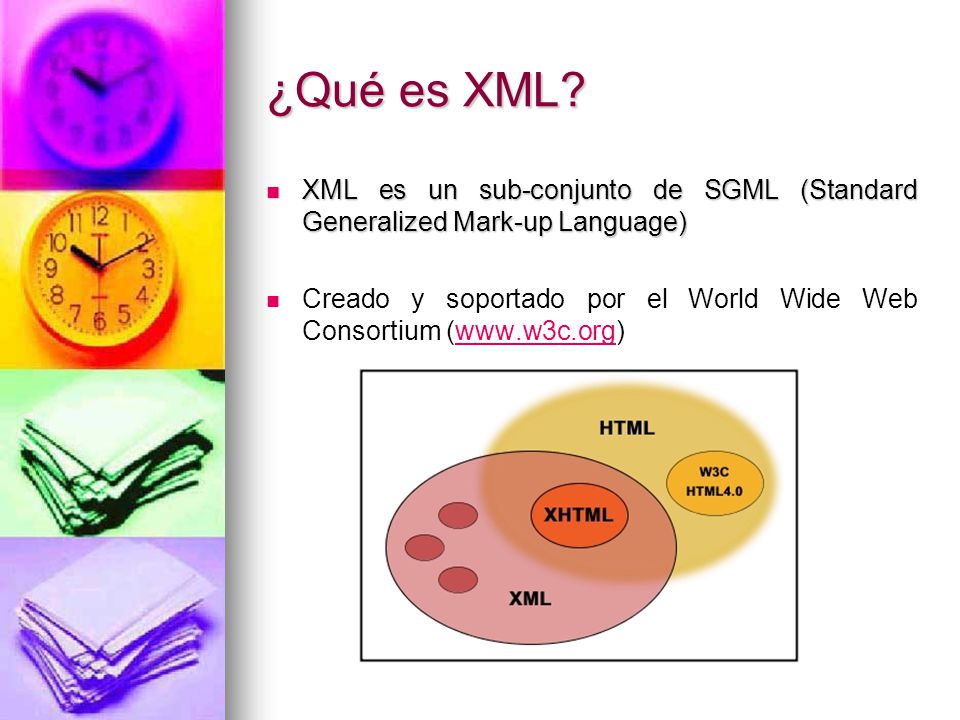 ¿Qué es XML?

XML es un sub-conjunto de SGML (Standard Generalized Mark-up Language)

Creado y soportado por el World Wide Web Consortium (www.w3c.org)

HTML

W3C
HTML4.0

XHTML

XML